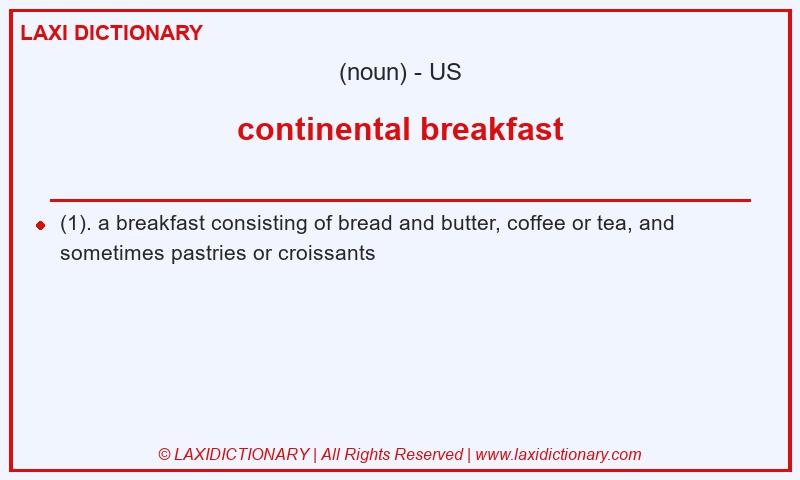 LAXI DICTIONARY

(noun) - US

continental breakfast

(1). a breakfast consisting of bread and butter, coffee or tea, and sometimes pastries or croissants

© LAXIDICTIONARY | All Rights Reserved | www.laxidictionary.com